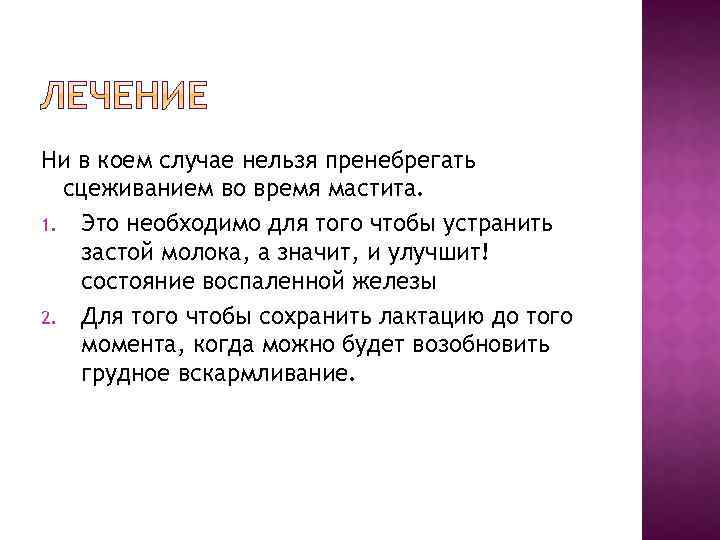 ЛЕЧЕНИЕ

Ни в коем случае нельзя пренебрегать сцеживанием во время мастита.

1. Это необходимо для того чтобы устранить застой молока, а значит, и улучшит! состояние воспаленной железы

2. Для того чтобы сохранить лактацию до того момента, когда можно будет возобновить грудное вскармливание.